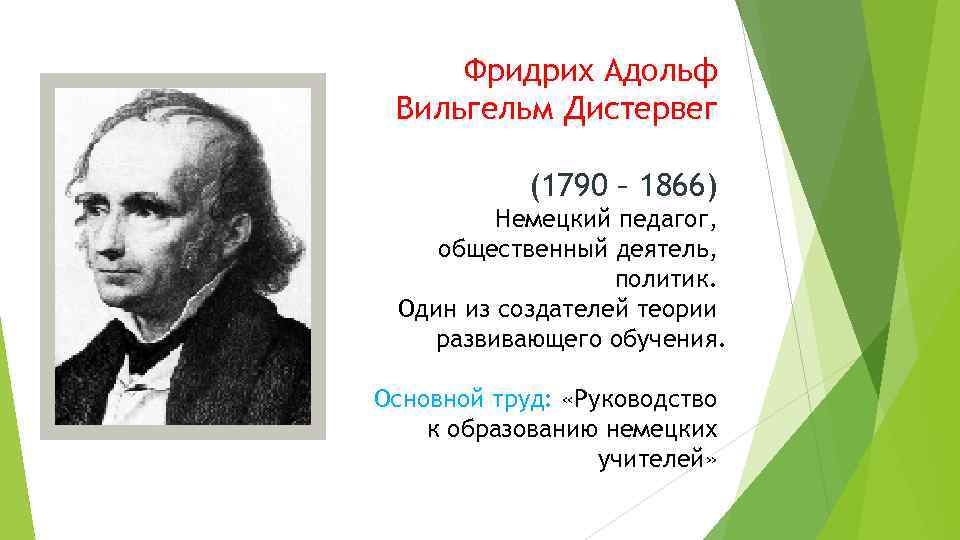 Фридрих Адольф Вильгельм Дистервег

(1790 – 1866)
Немецкий педагог, общественный деятель, политик.
Один из создателей теории развивающего обучения.

Основной труд: «Руководство к образованию немецких учителей»